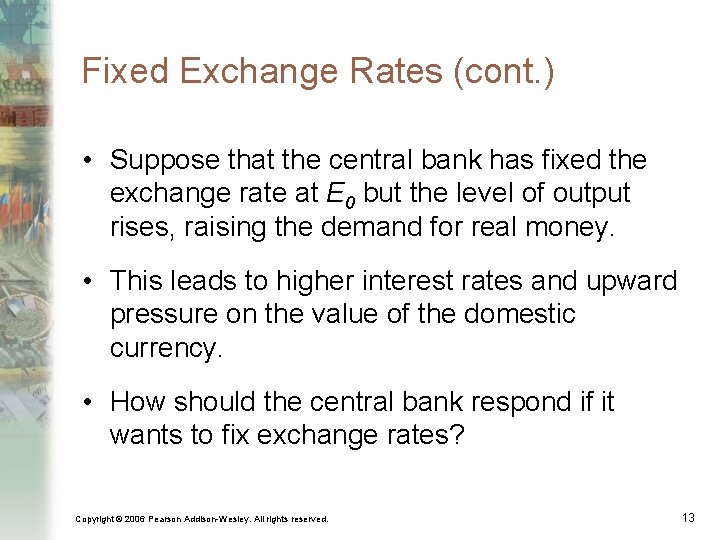 Fixed Exchange Rates (cont.)

• Suppose that the central bank has fixed the exchange rate at $E_0$ but the level of output rises, raising the demand for real money.

• This leads to higher interest rates and upward pressure on the value of the domestic currency.

• How should the central bank respond if it wants to fix exchange rates?

Copyright © 2006 Pearson Addison-Wesley. All rights reserved.

13